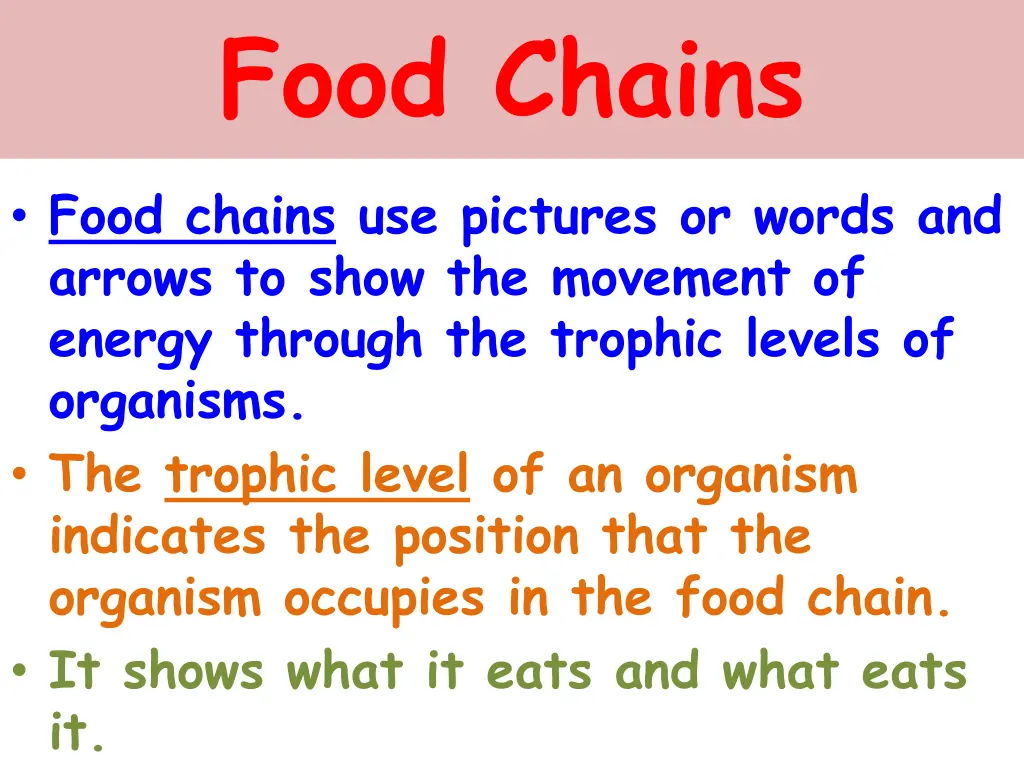 Food Chains

• Food chains use pictures or words and arrows to show the movement of energy through the trophic levels of organisms.
• The trophic level of an organism indicates the position that the organism occupies in the food chain.
• It shows what it eats and what eats it.